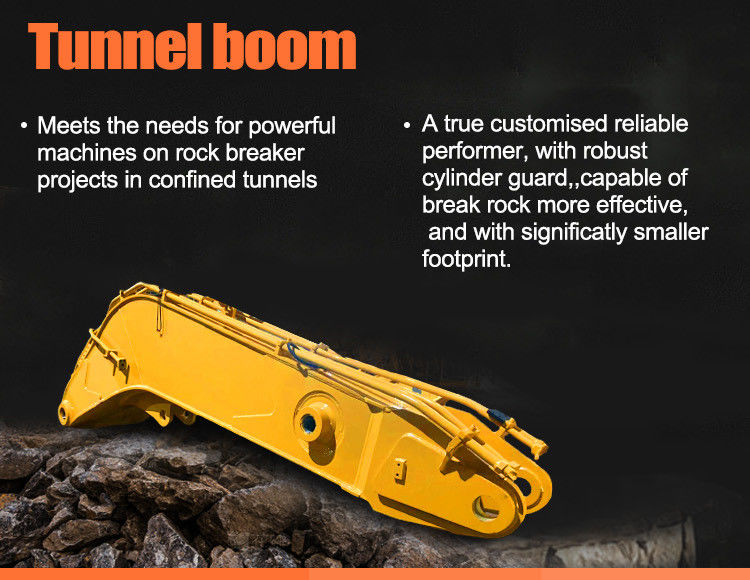 Tunnel boom

• Meets the needs for powerful machines on rock breaker projects in confined tunnels

• A true customised reliable performer, with robust cylinder guard,,capable of break rock more effective, and with significatly smaller footprint.